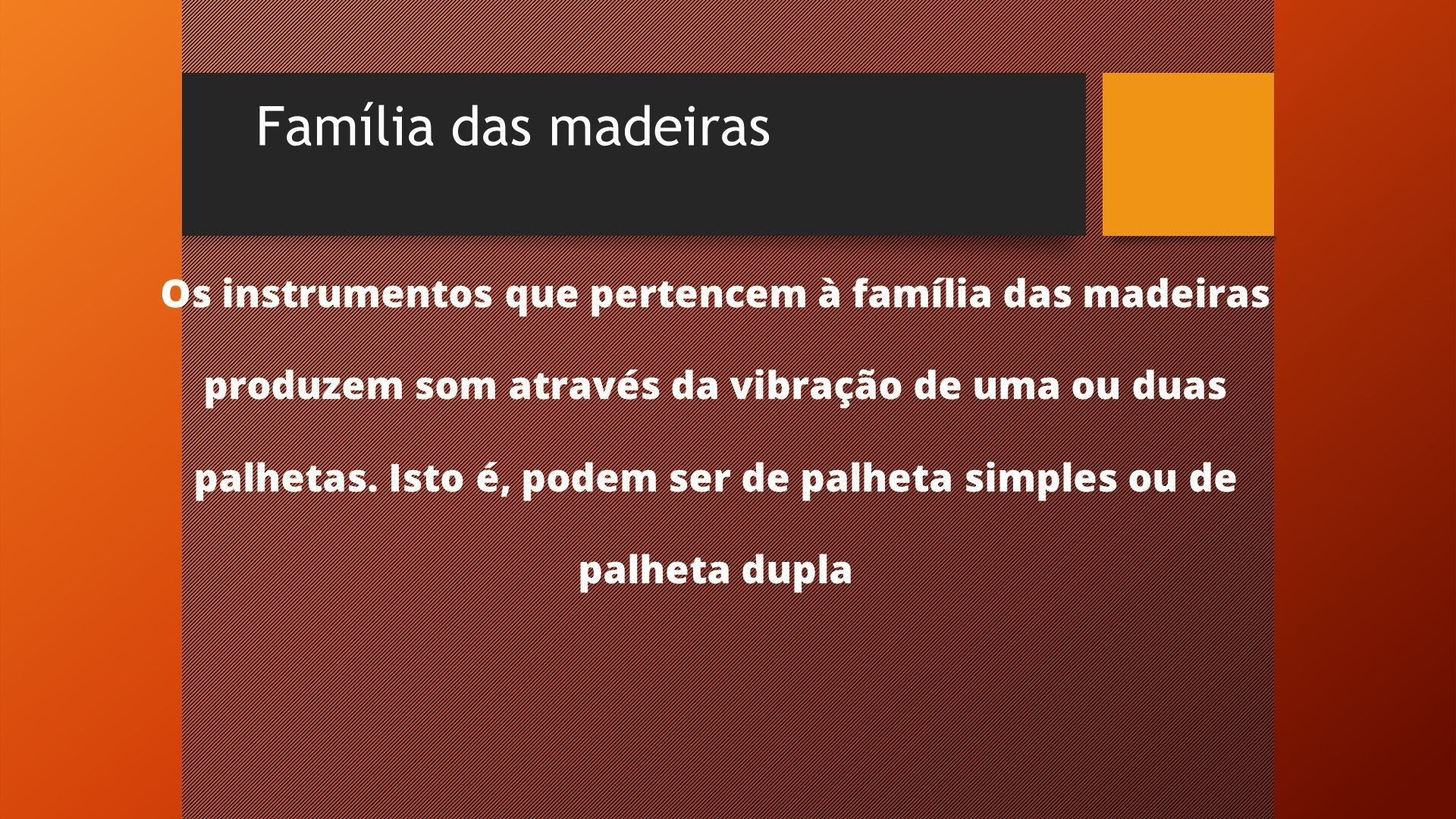 Família das madeiras

Os instrumentos que pertencem à família das madeiras produzem som através da vibração de uma ou duas palhetas. Isto é, podem ser de palheta simples ou de palheta dupla